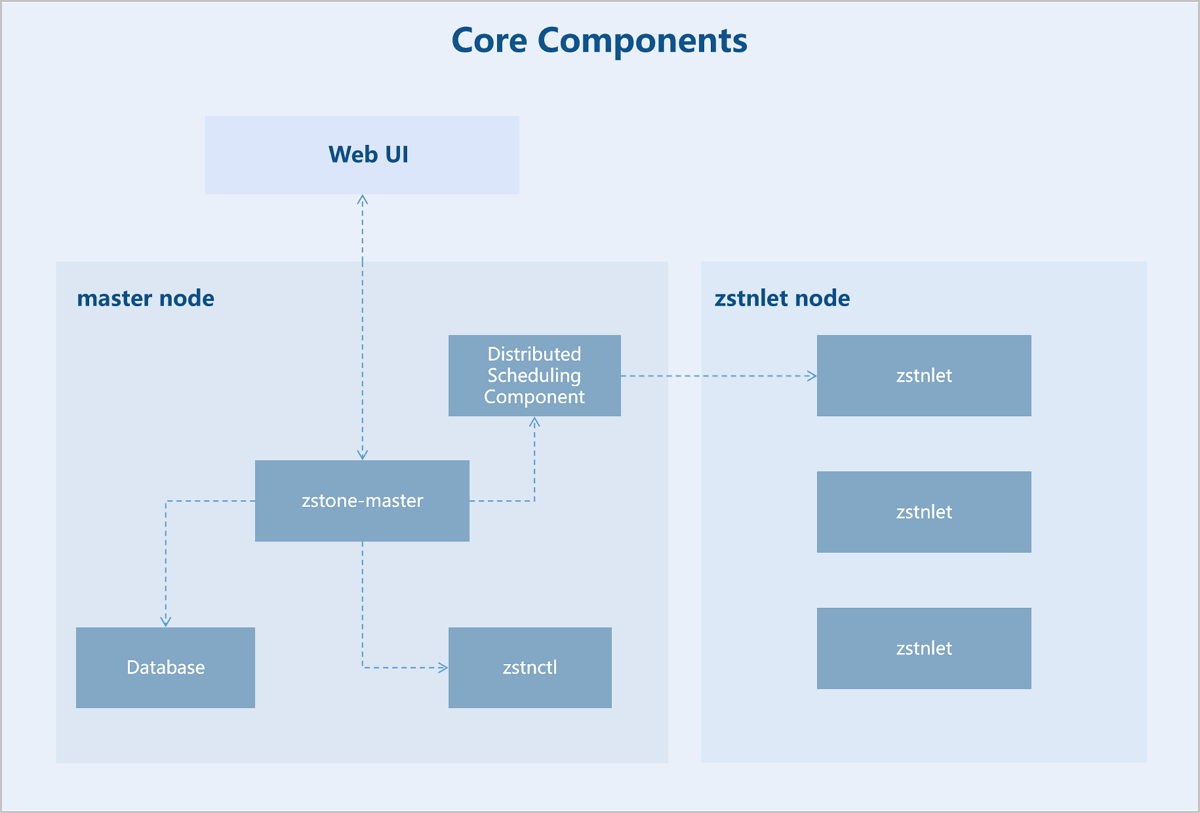 Core Components

Web UI

master node

Distributed Scheduling Component

zstone-master

Database

zstnctl

zstnlet node

zstnlet

zstnlet

zstnlet